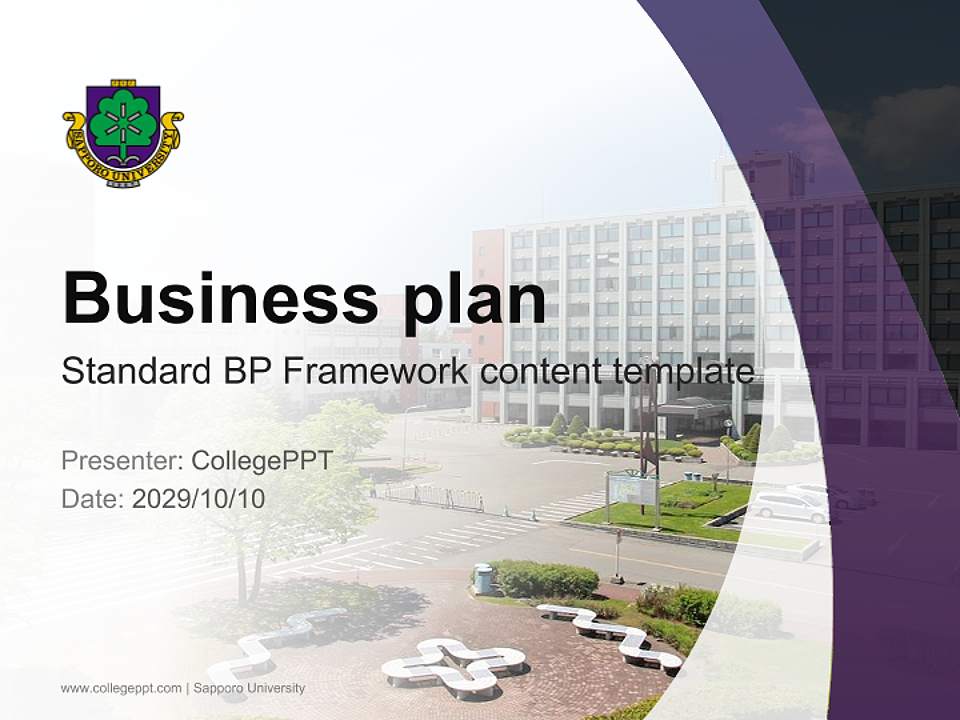 SAPPORO UNIVERSITY

Business plan

Standard BP Framework content template

Presenter: CollegePPT
Date: 2029/10/10

www.collegeppt.com | Sapporo University